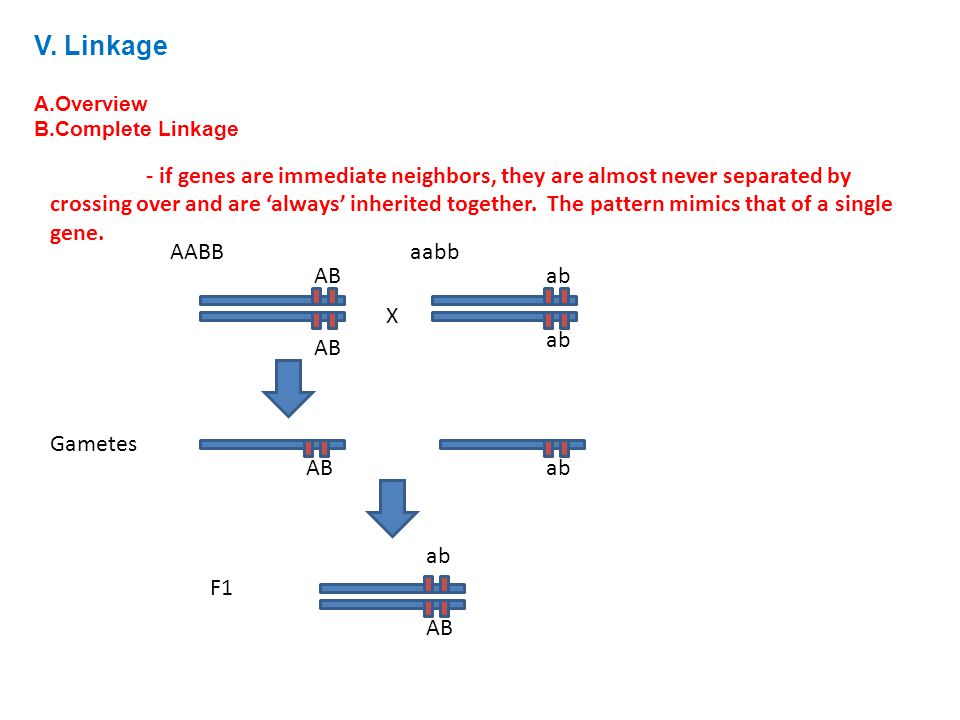 V. Linkage

A.Overview
B.Complete Linkage

- if genes are immediate neighbors, they are almost never separated by crossing over and are ‘always’ inherited together. The pattern mimics that of a single gene.

AABB

aabb

AB

ab

X

AB

ab

Gametes

AB

ab

ab

F1

AB